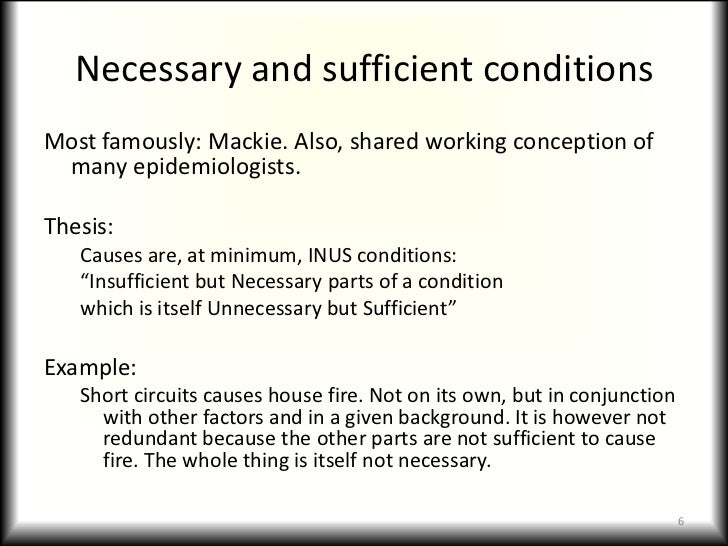 Necessary and sufficient conditions

Most famously: Mackie. Also, shared working conception of many epidemiologists.

Thesis:

Causes are, at minimum, INUS conditions:
“Insufficient but Necessary parts of a condition which is itself Unnecessary but Sufficient”

Example:

Short circuits causes house fire. Not on its own, but in conjunction with other factors and in a given background. It is however not redundant because the other parts are not sufficient to cause fire. The whole thing is itself not necessary.

6